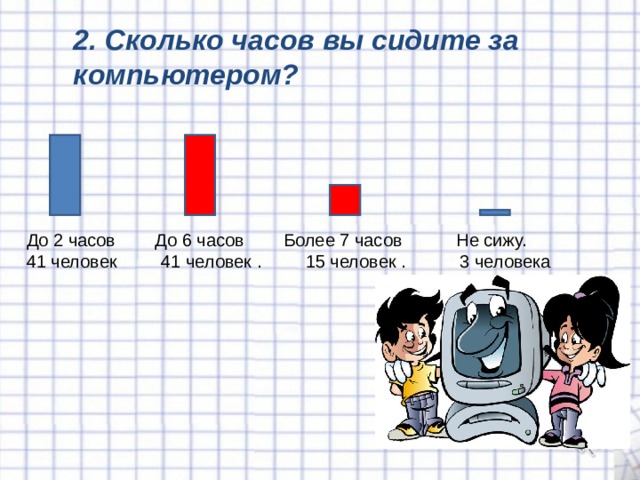 2. Сколько часов вы сидите за компьютером?

До 2 часов
41 человек

До 6 часов
41 человек .

Более 7 часов
15 человек .

Не сижу.
3 человека